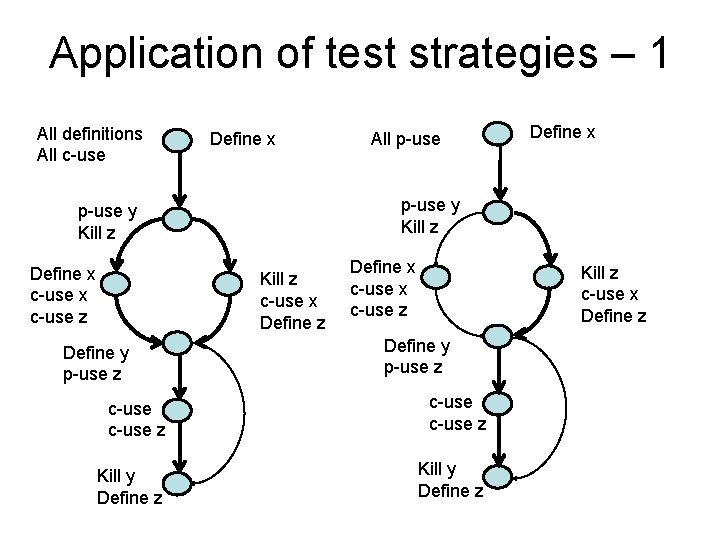 Application of test strategies – 1

All definitions
All c-use

Define x

p-use y
Kill z

Define x
c-use x
c-use z

Kill z
c-use x
Define z

Define y
p-use z

c-use
c-use z

Kill y
Define z

All p-use

Define x

p-use y
Kill z

Define x
c-use x
c-use z

Kill z
c-use x
Define z

Define y
p-use z

c-use
c-use z

Kill y
Define z